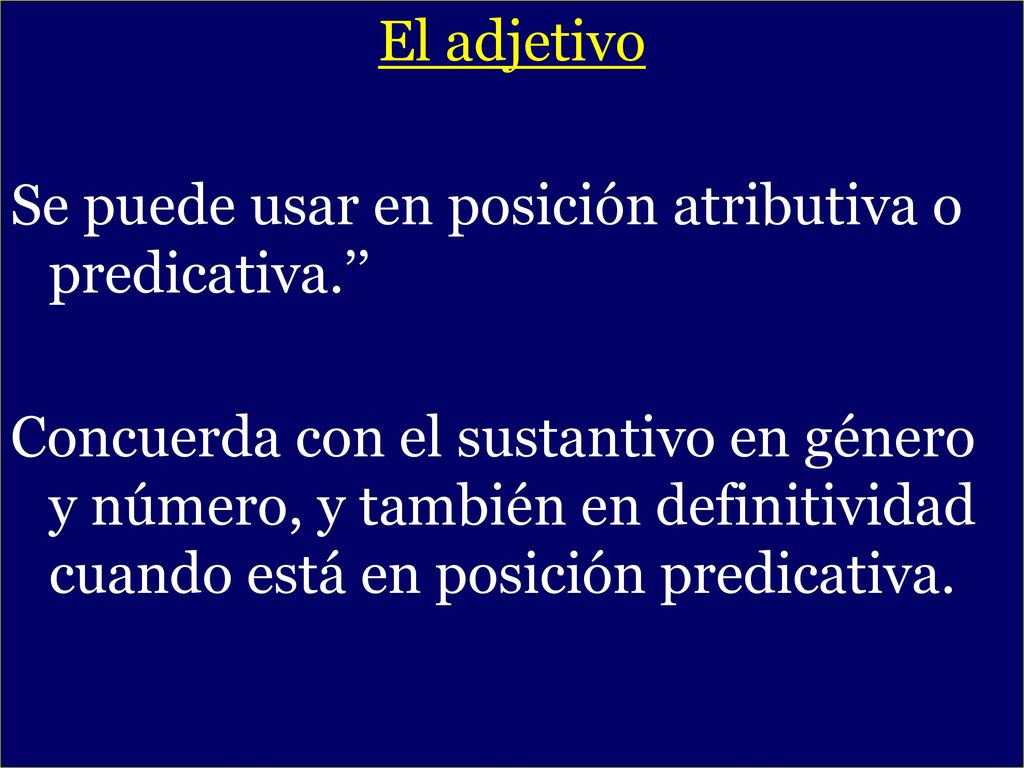 El adjetivo

Se puede usar en posición atributiva o predicativa.”

Concuerda con el sustantivo en género y número, y también en definitividad cuando está en posición predicativa.